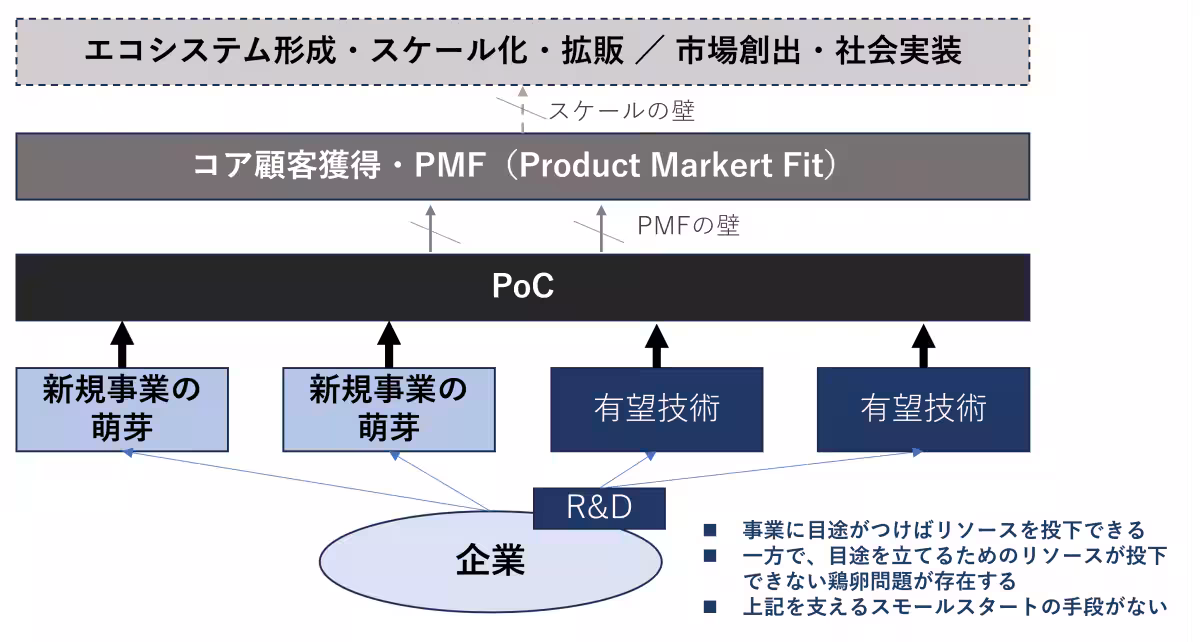 エコシステム形成・スケール化・拡販 ／ 市場創出・社会実装

スケールの壁

コア顧客獲得・PMF（Product Markert Fit）

PMFの壁

PoC

新規事業の萌芽

新規事業の萌芽

有望技術

有望技術

R&D

企業

■ 事業に目途がつけばリソースを投下できる
■ 一方で、目途を立てるためのリソースが投下できない鶏卵問題が存在する
■ 上記を支えるスモールスタートの手段がない